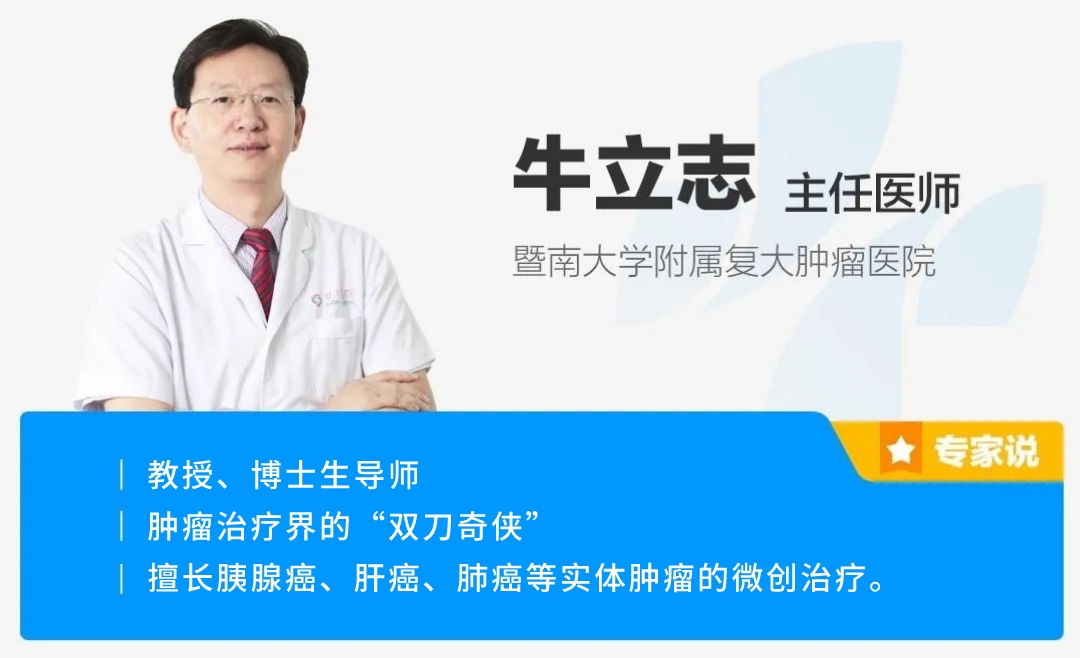 牛立志 主任医师

暨南大学附属复大肿瘤医院

专家说

| 教授、博士生导师
| 肿瘤治疗界的“双刀奇侠”
| 擅长胰腺癌、肝癌、肺癌等实体肿瘤的微创治疗。